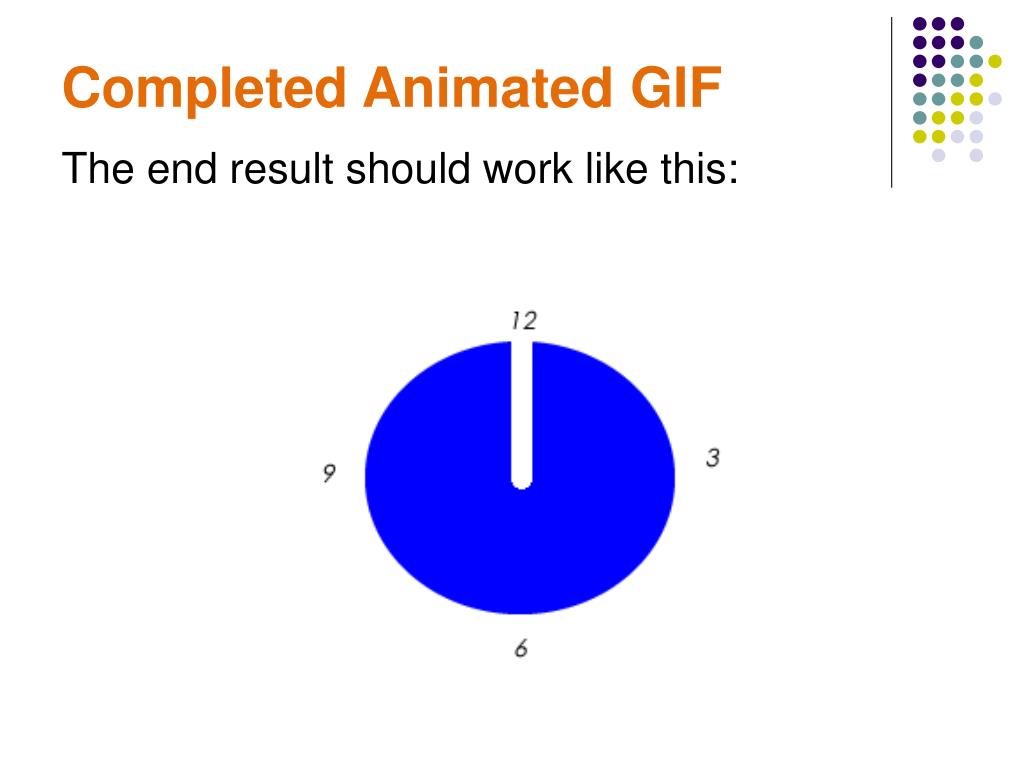 Completed Animated GIF

The end result should work like this:

12

9

3

6